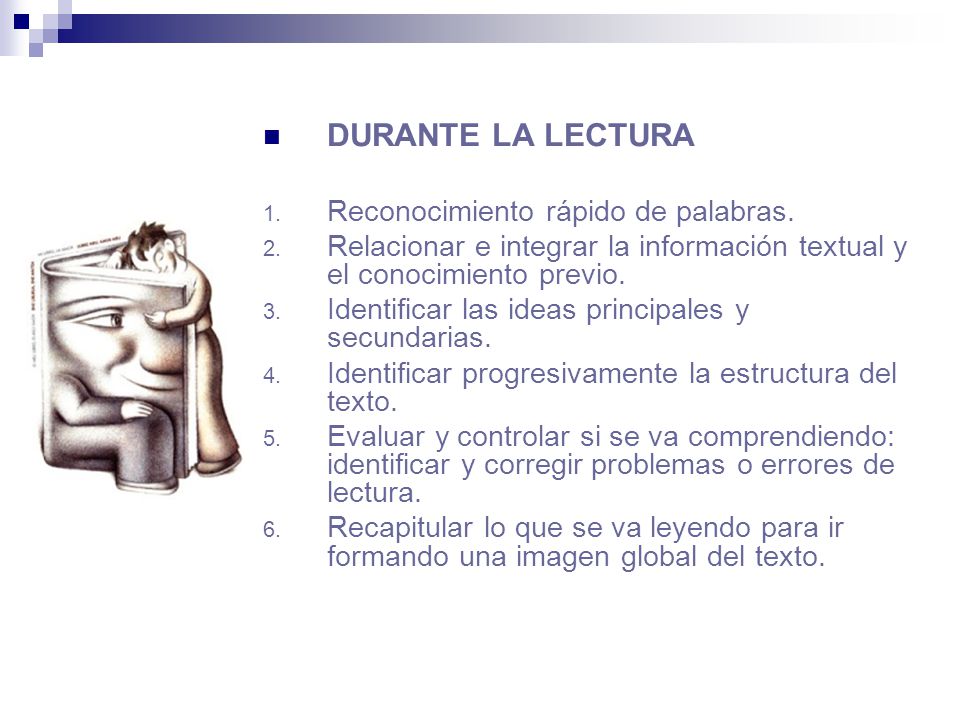 DURANTE LA LECTURA

1. Reconocimiento rápido de palabras.
2. Relacionar e integrar la información textual y el conocimiento previo.
3. Identificar las ideas principales y secundarias.
4. Identificar progresivamente la estructura del texto.
5. Evaluar y controlar si se va comprendiendo: identificar y corregir problemas o errores de lectura.
6. Recapitular lo que se va leyendo para ir formando una imagen global del texto.